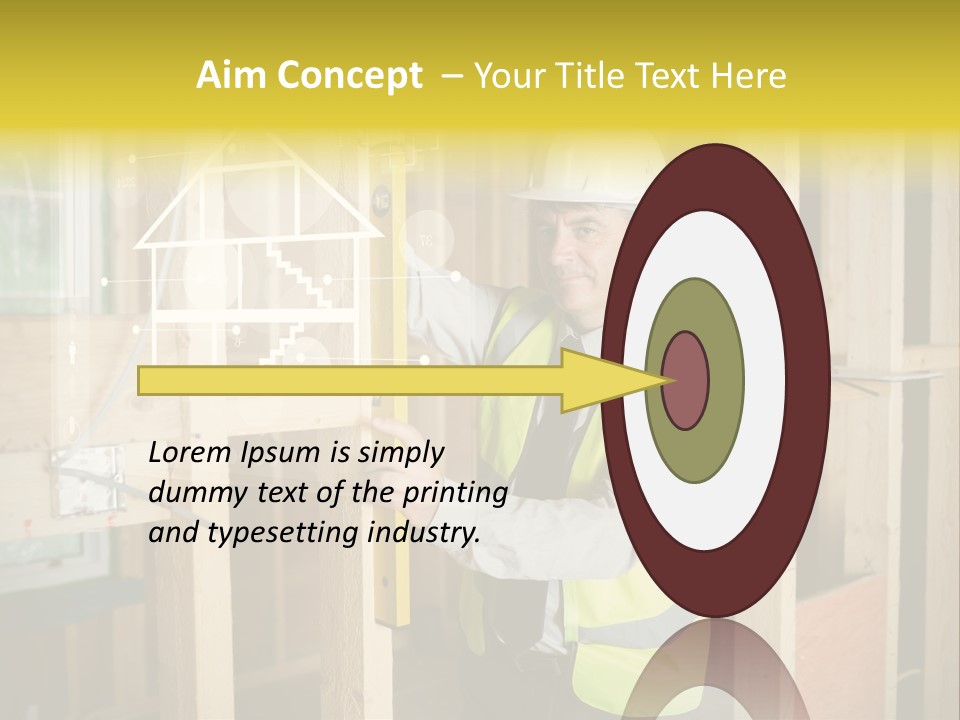 Aim Concept – Your Title Text Here

Lorem Ipsum is simply dummy text of the printing and typesetting industry.